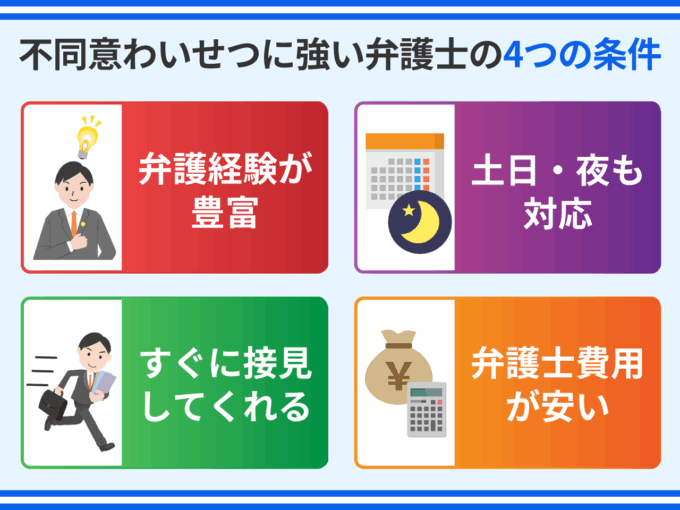 不同意わいせつに強い弁護士の4つの条件

弁護経験が豊富

土日・夜も対応

すぐに接見してくれる

¥

弁護士費用が安い